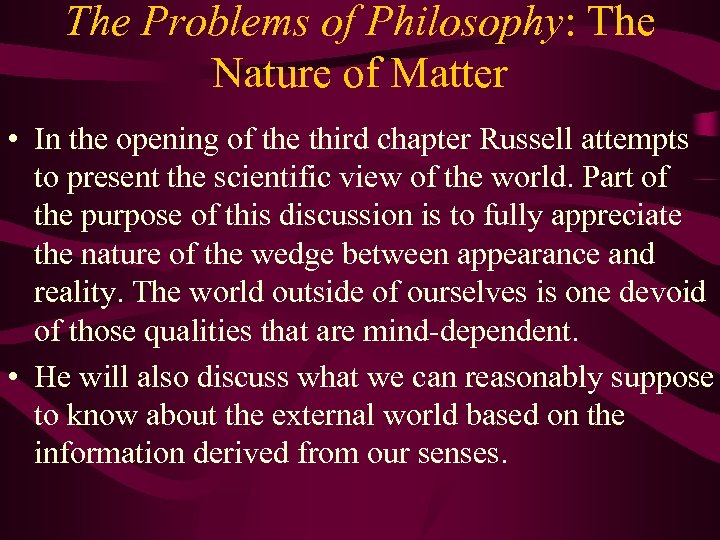 The Problems of Philosophy: The Nature of Matter

• In the opening of the third chapter Russell attempts to present the scientific view of the world. Part of the purpose of this discussion is to fully appreciate the nature of the wedge between appearance and reality. The world outside of ourselves is one devoid of those qualities that are mind-dependent.

• He will also discuss what we can reasonably suppose to know about the external world based on the information derived from our senses.